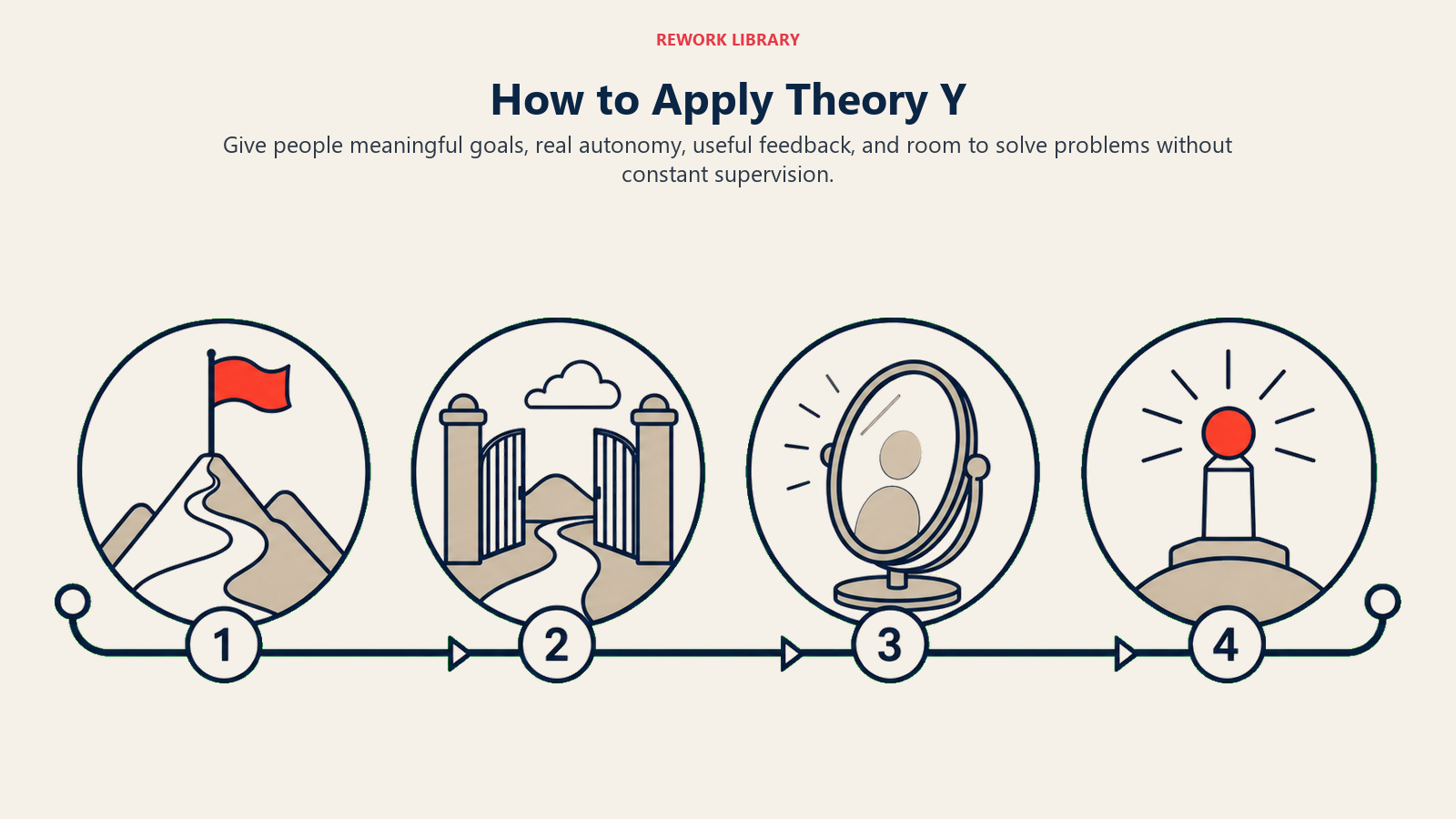 REWORK LIBRARY

How to Apply Theory Y

Give people meaningful goals, real autonomy, useful feedback, and room to solve problems without constant supervision.

1

2

3

4